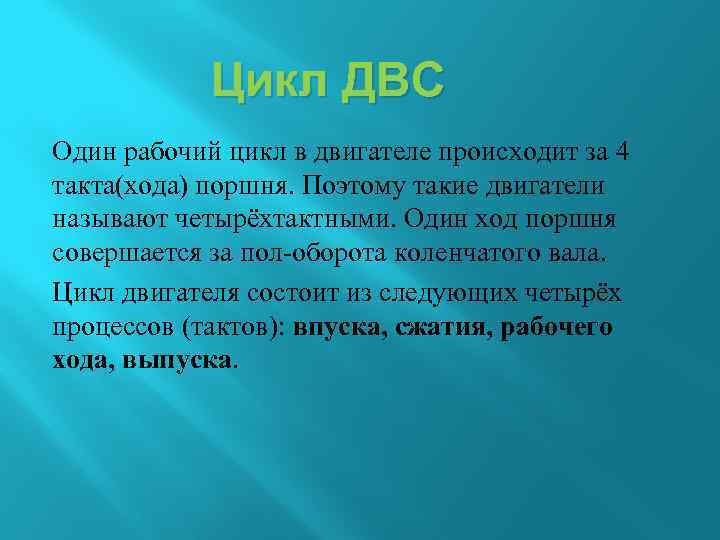 Цикл ДВС

Один рабочий цикл в двигателе происходит за 4 такта(хода) поршня. Поэтому такие двигатели называют четырёхтактными. Один ход поршня совершается за пол-оборота коленчатого вала.

Цикл двигателя состоит из следующих четырёх процессов (тактов): впуска, сжатия, рабочего хода, выпуска.